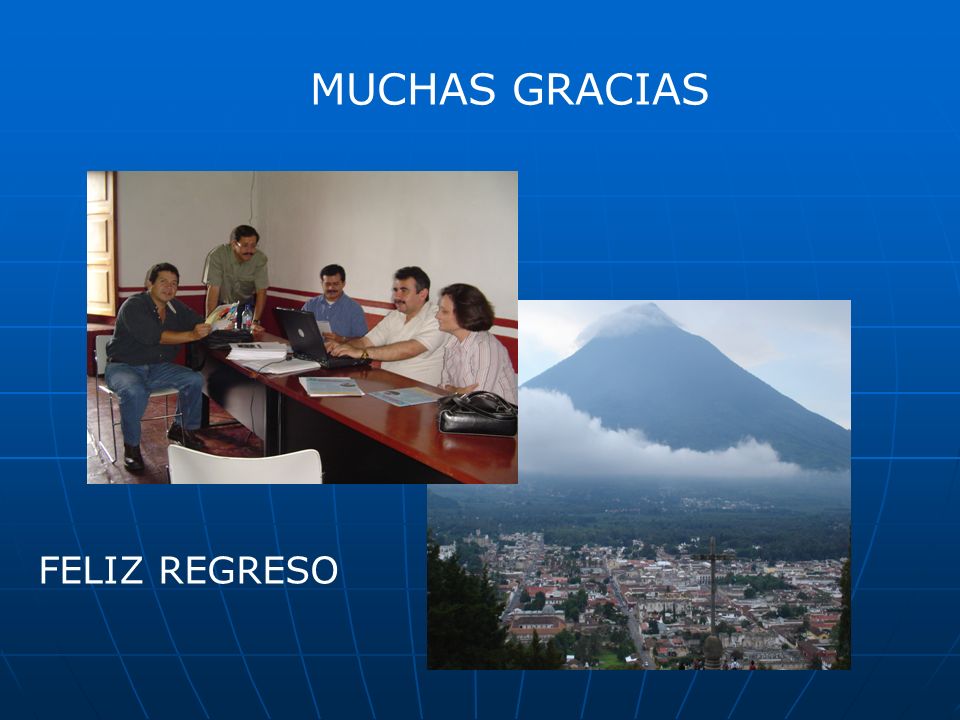 MUCHAS GRACIAS

FELIZ REGRESO